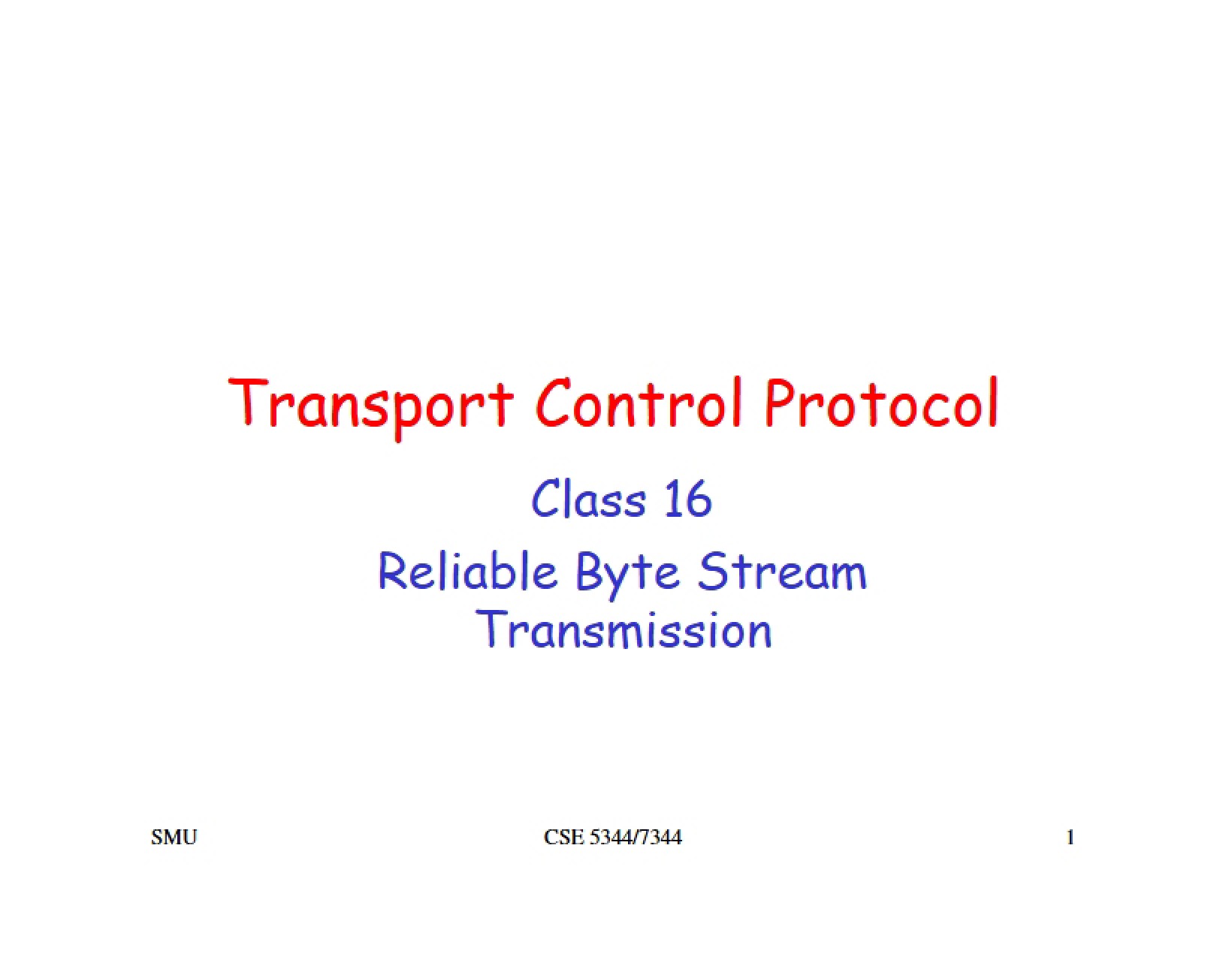 Transport Control Protocol

Class 16

Reliable Byte Stream Transmission

SMU

CSE 5344/7344

1